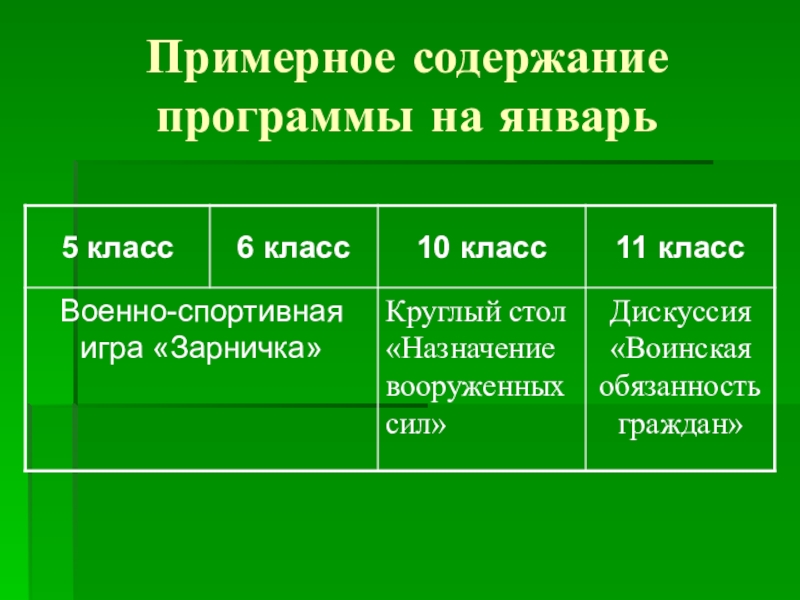 Примерное содержание программы на январь

| 5 класс | 6 класс | 10 класс | 11 класс |
|---|---|---|---|
| Военно-спортивная игра «Зарничка» | | Круглый стол «Назначение вооруженных сил» | Дискуссия «Воинская обязанность граждан» |